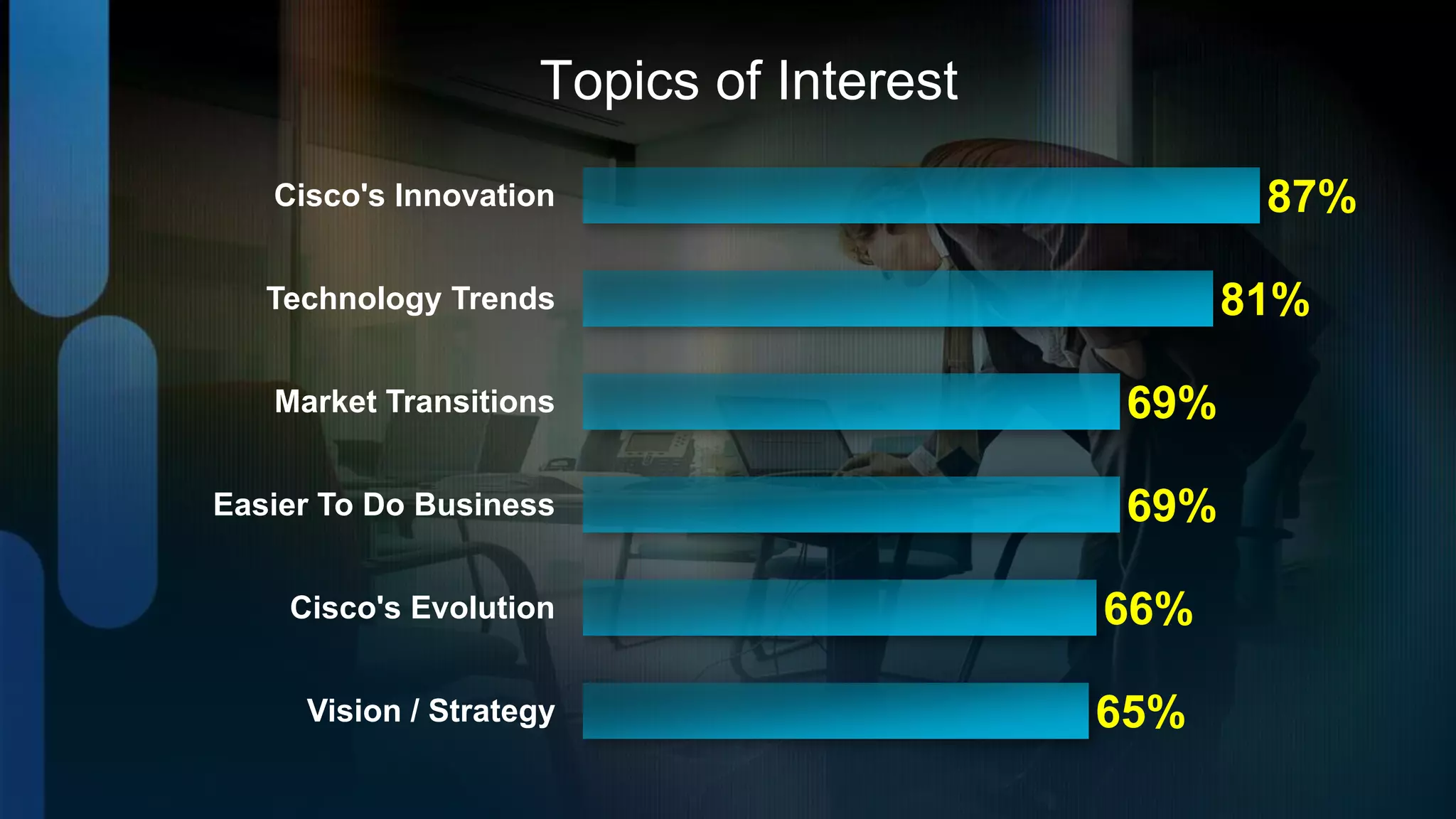 Topics of Interest

Cisco's Innovation 87%

Technology Trends 81%

Market Transitions 69%

Easier To Do Business 69%

Cisco's Evolution 66%

Vision / Strategy 65%